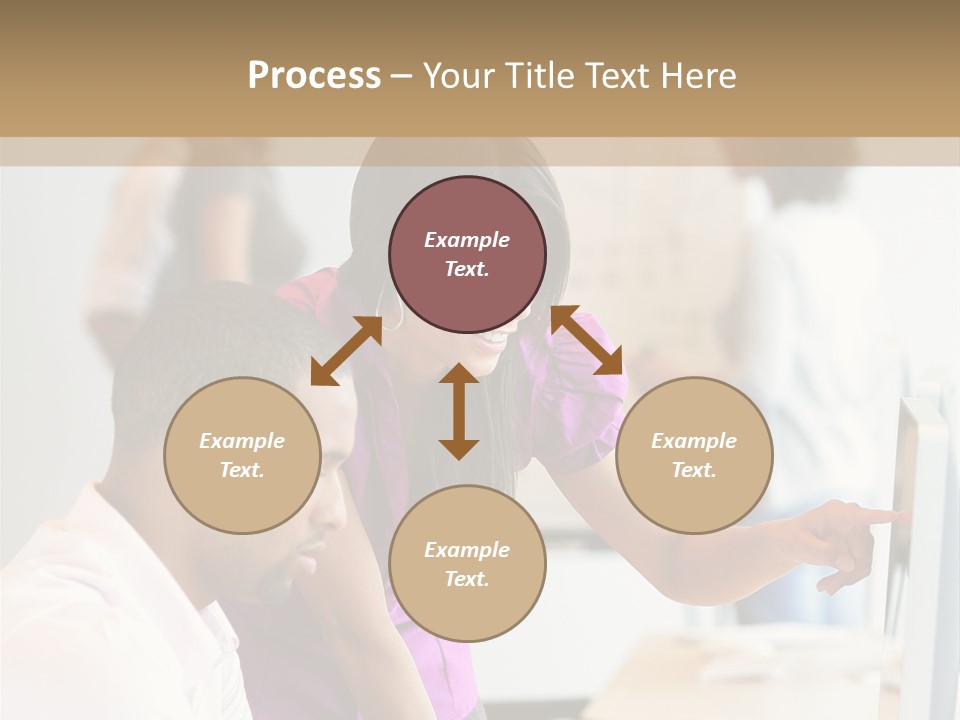 Process – Your Title Text Here

Example Text.

Example Text.

Example Text.

Example Text.